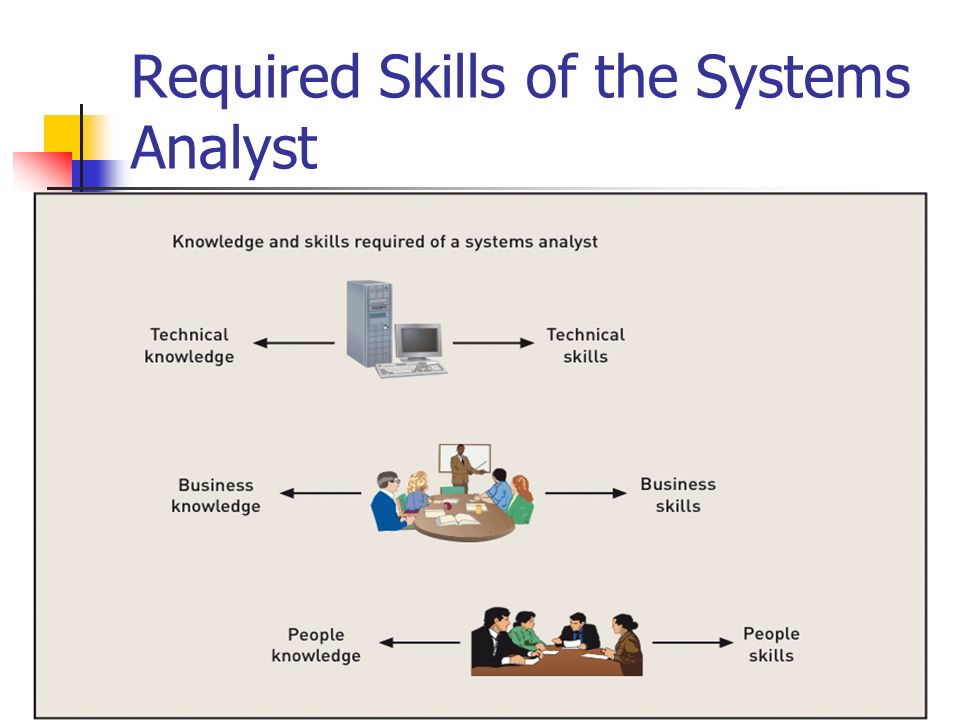 Required Skills of the Systems Analyst

Knowledge and skills required of a systems analyst

Technical knowledge

Technical skills

Business knowledge

Business skills

People knowledge

People skills